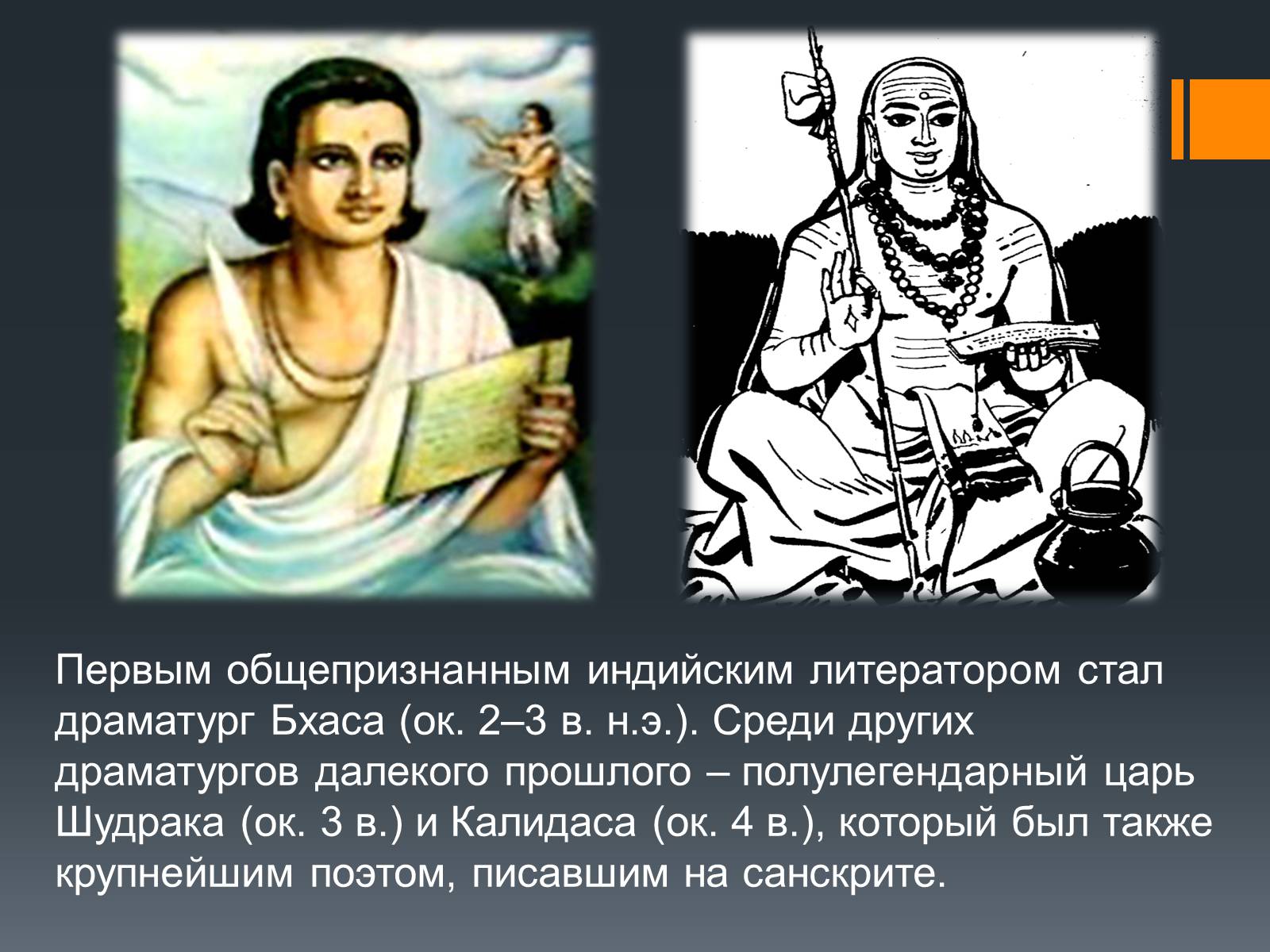 Первым общепризнанным индийским литератором стал драматург Бхаса (ок. 2–3 в. н.э.). Среди других драматургов далекого прошлого – полулегендарный царь Шудрака (ок. 3 в.) и Калидаса (ок. 4 в.), который был также крупнейшим поэтом, писавшим на санскрите.